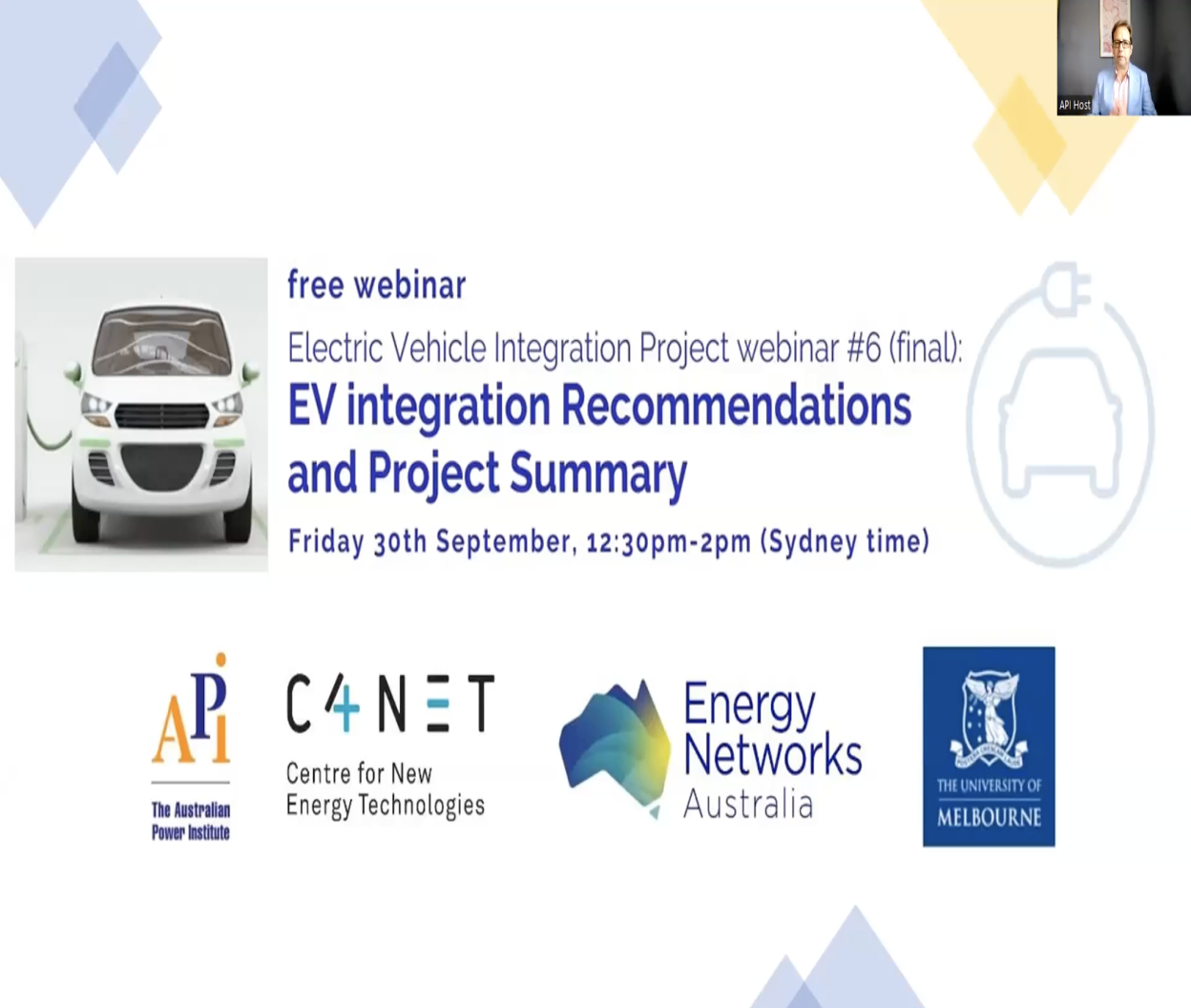 API Host

free webinar

Electric Vehicle Integration Project webinar #6 (final):

EV integration Recommendations and Project Summary

Friday 30th September, 12:30pm-2pm (Sydney time)

APi
The Australian Power Institute

C4NET
Centre for New Energy Technologies

Energy Networks Australia

THE UNIVERSITY OF MELBOURNE